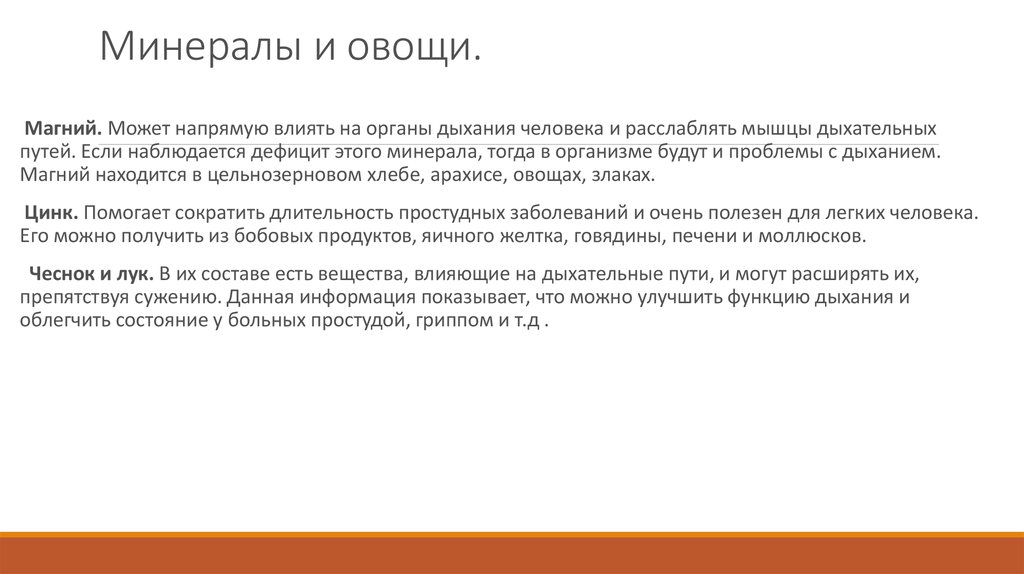 Минералы и овощи.

Магний. Может напрямую влиять на органы дыхания человека и расслаблять мышцы дыхательных путей. Если наблюдается дефицит этого минерала, тогда в организме будут и проблемы с дыханием. Магний находится в цельнозерновом хлебе, арахисе, овощах, злаках.

Цинк. Помогает сократить длительность простудных заболеваний и очень полезен для легких человека. Его можно получить из бобовых продуктов, яичного желтка, говядины, печени и моллюсков.

Чеснок и лук. В их составе есть вещества, влияющие на дыхательные пути, и могут расширять их, препятствуя сужению. Данная информация показывает, что можно улучшить функцию дыхания и облегчить состояние у больных простудой, гриппом и т.д .